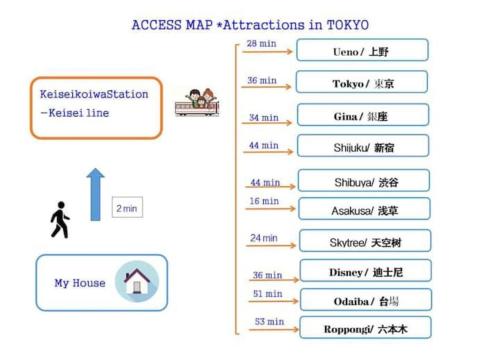 ACCESS MAP *Attractions in TOKYO

KeiseikoiwaStation
-Keisei line

2 min

My House

28 min
Ueno / 上野

36 min
Tokyo / 東京

34 min
Gina / 銀座

44 min
Shijuku/ 新宿

44 min
Shibuya/ 渋谷

16 min
Asakusa/ 浅草

24 min
Skytree/ 天空树

36 min
Disney / 迪士尼

51 min
Odaiba / 台場

53 min
Roppongi/ 六本木